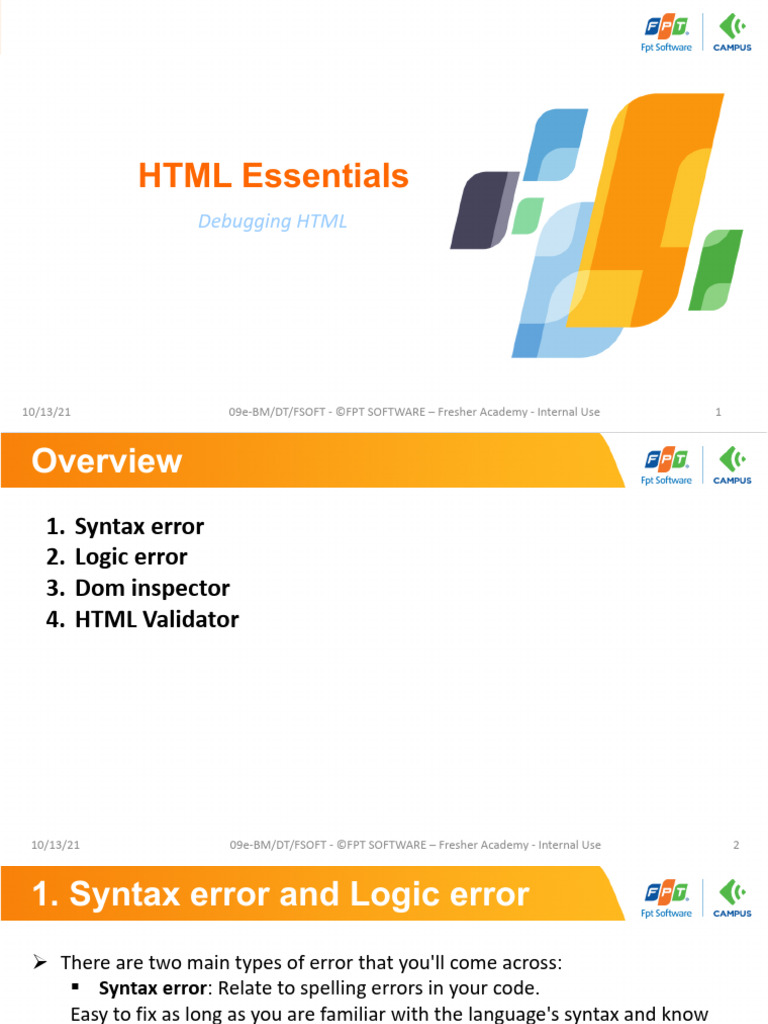 FPT Fpt Software CAMPUS

HTML Essentials

Debugging HTML

10/13/21 09e-BM/DT/FSOFT - ©FPT SOFTWARE – Fresher Academy - Internal Use 1

Overview

FPT Fpt Software CAMPUS

1. Syntax error
2. Logic error
3. Dom inspector
4. HTML Validator

10/13/21 09e-BM/DT/FSOFT - ©FPT SOFTWARE – Fresher Academy - Internal Use 2

1. Syntax error and Logic error

FPT Fpt Software CAMPUS

➢ There are two main types of error that you'll come across:
▪ Syntax error: Relate to spelling errors in your code.
Easy to fix as long as you are familiar with the language's syntax and know